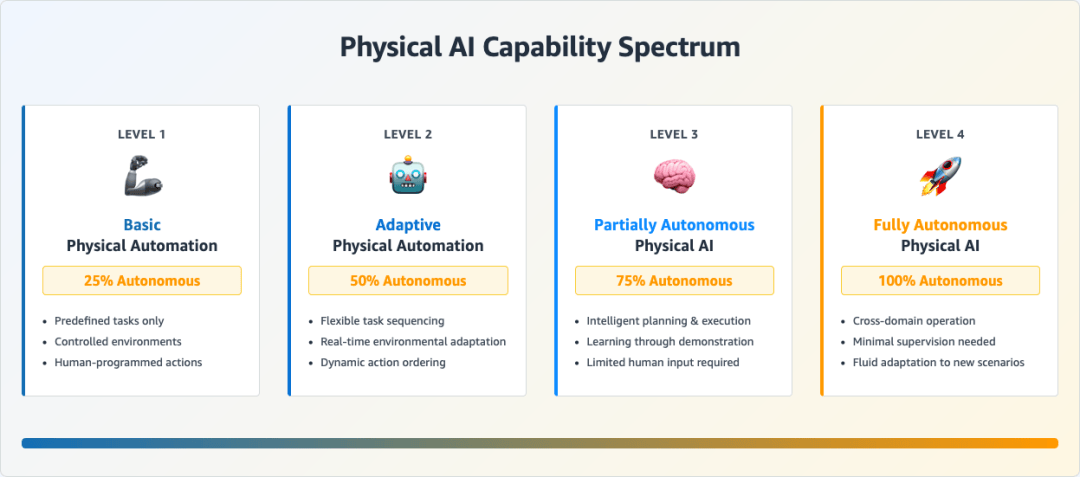 Physical AI Capability Spectrum

LEVEL 1

Basic
Physical Automation

25% Autonomous

- Predefined tasks only
- Controlled environments
- Human-programmed actions

LEVEL 2

Adaptive
Physical Automation

50% Autonomous

- Flexible task sequencing
- Real-time environmental adaptation
- Dynamic action ordering

LEVEL 3

Partially Autonomous
Physical AI

75% Autonomous

- Intelligent planning & execution
- Learning through demonstration
- Limited human input required

LEVEL 4

Fully Autonomous
Physical AI

100% Autonomous

- Cross-domain operation
- Minimal supervision needed
- Fluid adaptation to new scenarios